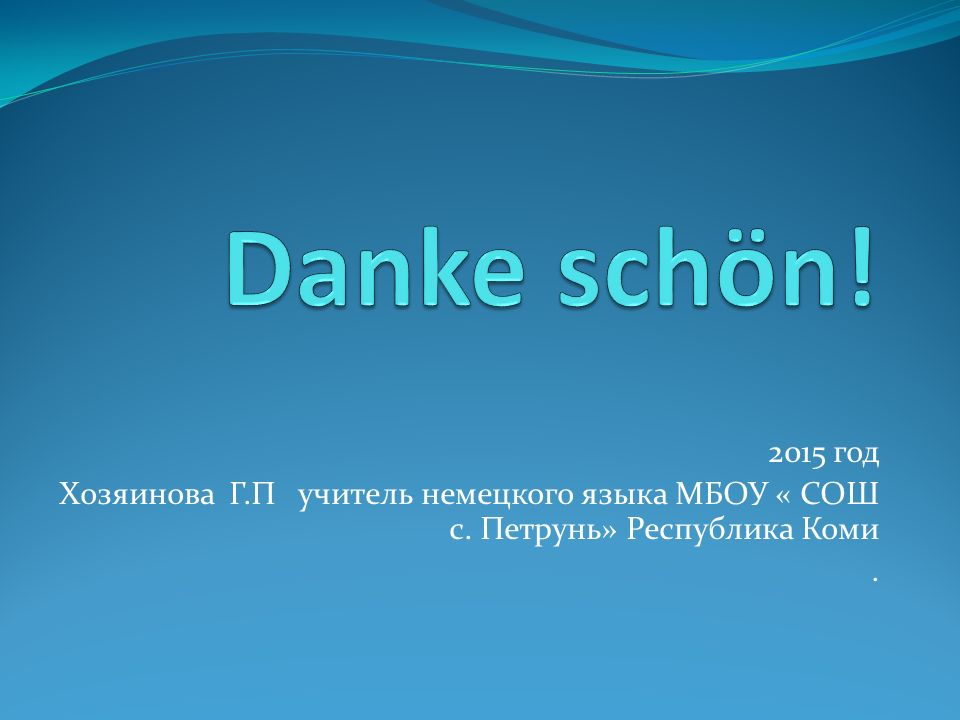 Danke schön!

2015 год
Хозяинова Г.П учитель немецкого языка МБОУ « СОШ с. Петрунь» Республика Коми
.